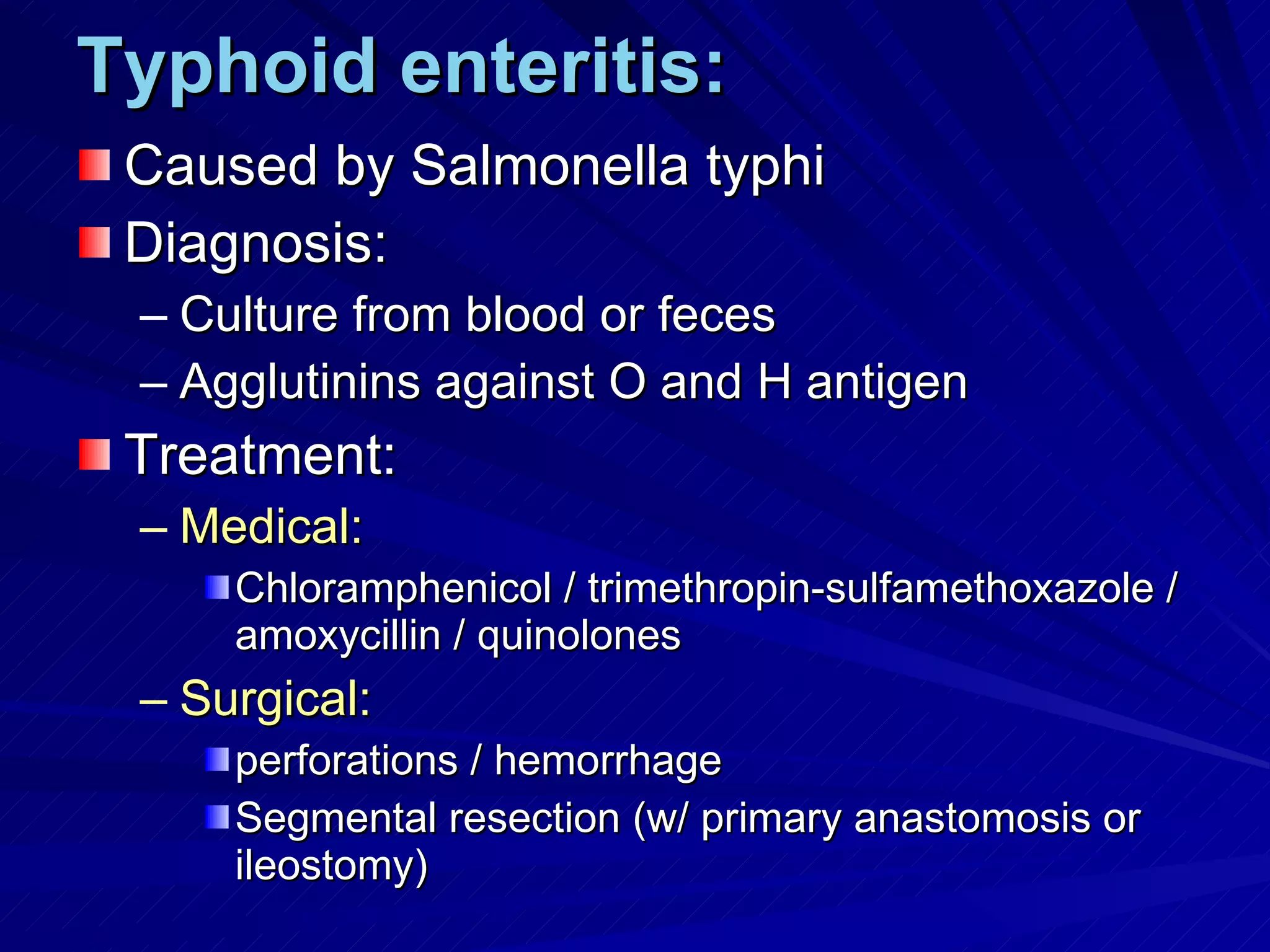 Typhoid enteritis:

Caused by Salmonella typhi

Diagnosis:

– Culture from blood or feces

– Agglutinins against O and H antigen

Treatment:

– Medical:

Chloramphenicol / trimethropin-sulfamethoxazole / amoxycillin / quinolones

– Surgical:

perforations / hemorrhage

Segmental resection (w/ primary anastomosis or ileostomy)